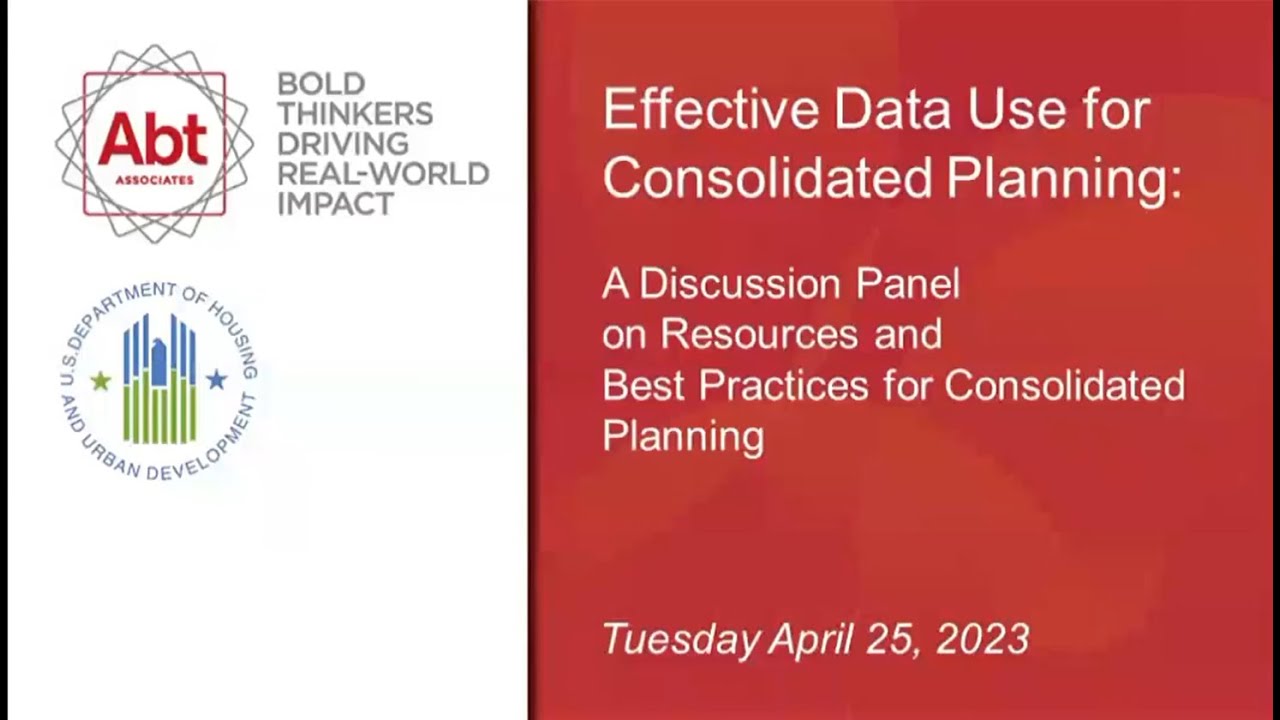 Abt ASSOCIATES

BOLD THINKERS DRIVING REAL-WORLD IMPACT

U.S. DEPARTMENT OF HOUSING AND URBAN DEVELOPMENT

Effective Data Use for Consolidated Planning:

A Discussion Panel on Resources and Best Practices for Consolidated Planning

Tuesday April 25, 2023